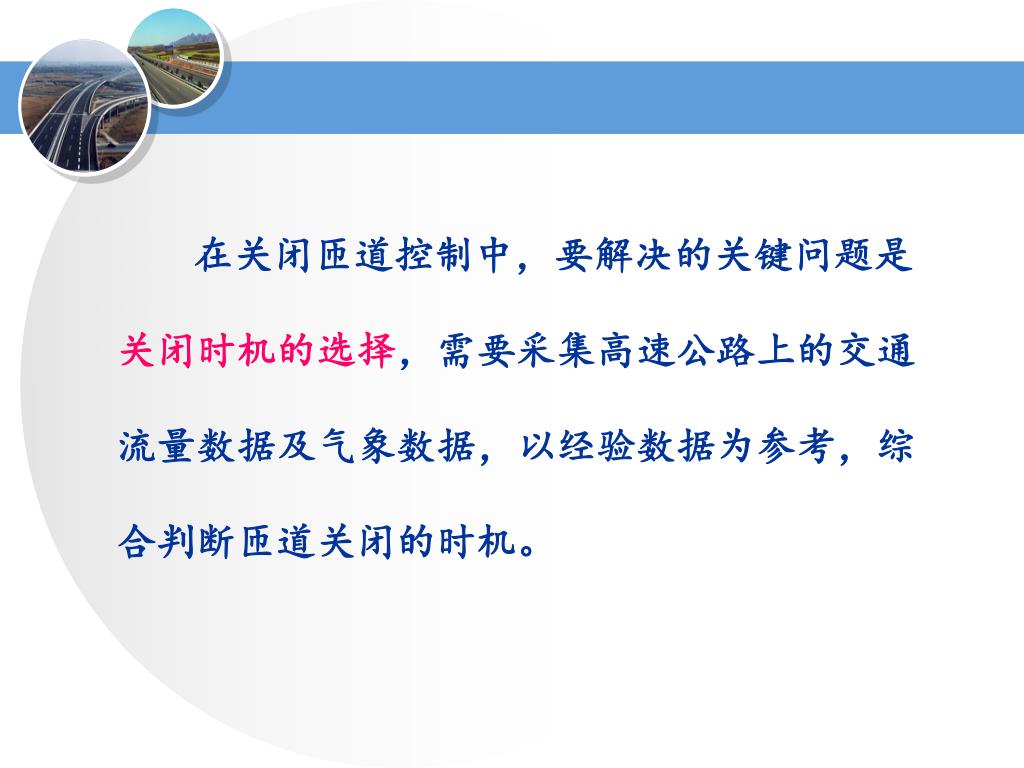 在关闭匝道控制中，要解决的关键问题是关闭时机的选择，需要采集高速公路上的交通流量数据及气象数据，以经验数据为参考，综合判断匝道关闭的时机。